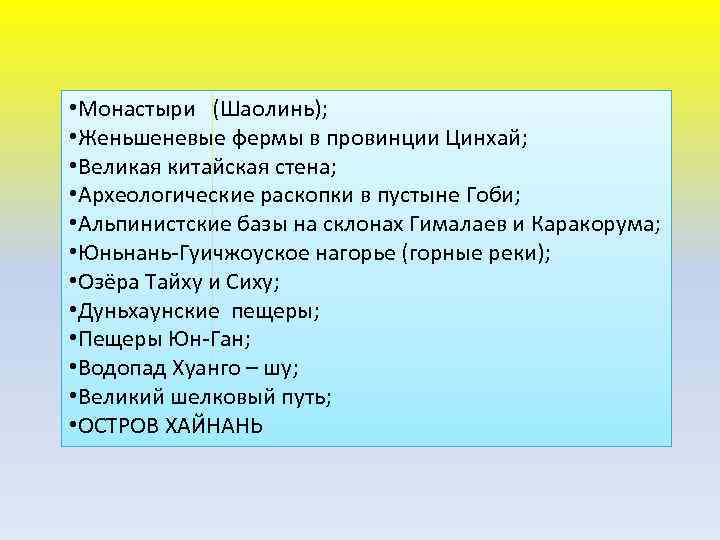 •Монастыри (Шаолинь);
•Женьшеневые фермы в провинции Цинхай;
•Великая китайская стена;
•Археологические раскопки в пустыне Гоби;
•Альпинистские базы на склонах Гималаев и Каракорума;
•Юньнань-Гуичжоуское нагорье (горные реки);
•Озёра Тайху и Сиху;
•Дуньхаунские пещеры;
•Пещеры Юн-Ган;
•Водопад Хуанго – шу;
•Великий шелковый путь;
•ОСТРОВ ХАЙНАНЬ